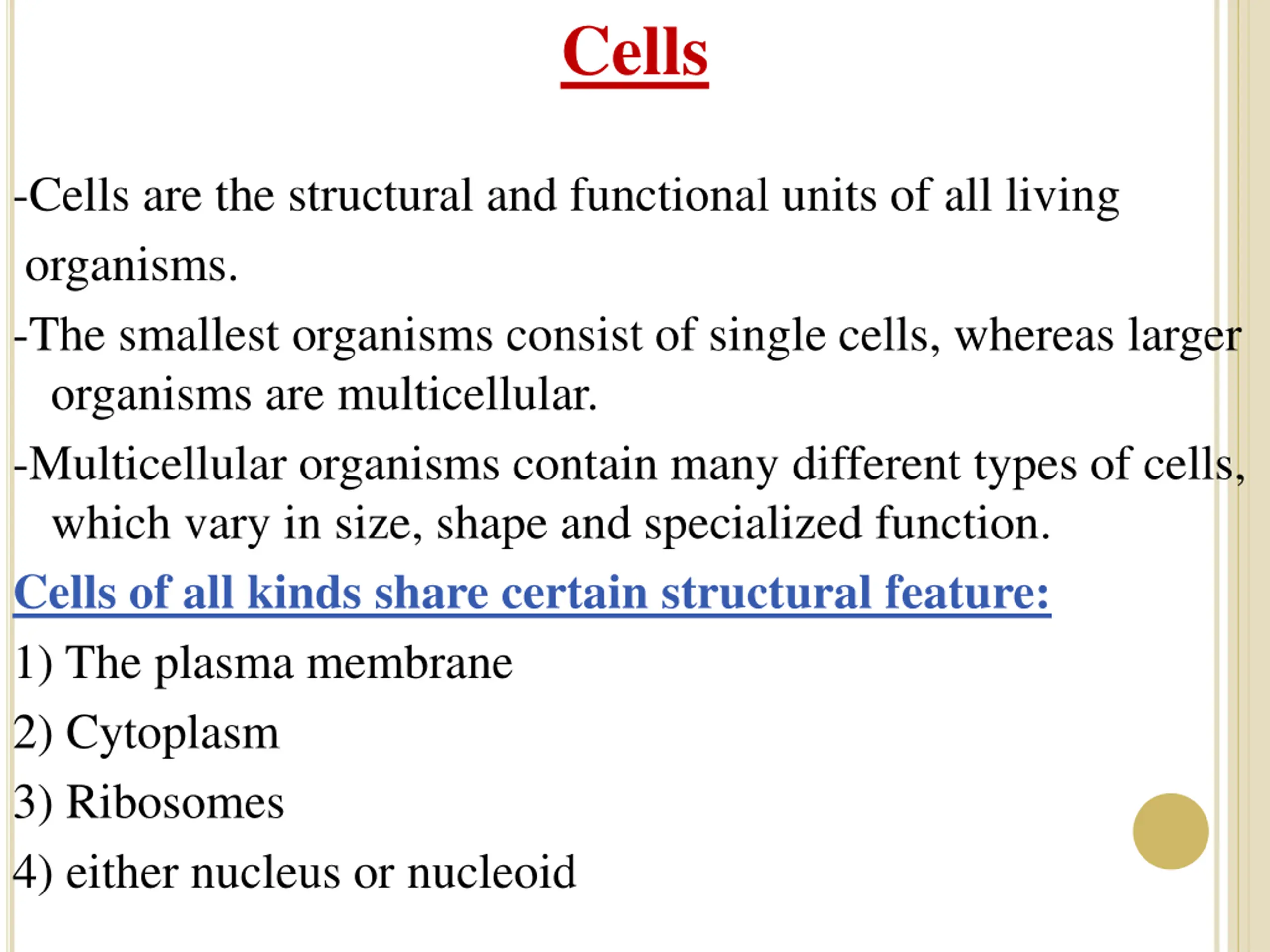 Cells

-Cells are the structural and functional units of all living organisms.

-The smallest organisms consist of single cells, whereas larger organisms are multicellular.

-Multicellular organisms contain many different types of cells, which vary in size, shape and specialized function.

Cells of all kinds share certain structural feature:

1) The plasma membrane

2) Cytoplasm

3) Ribosomes

4) either nucleus or nucleoid